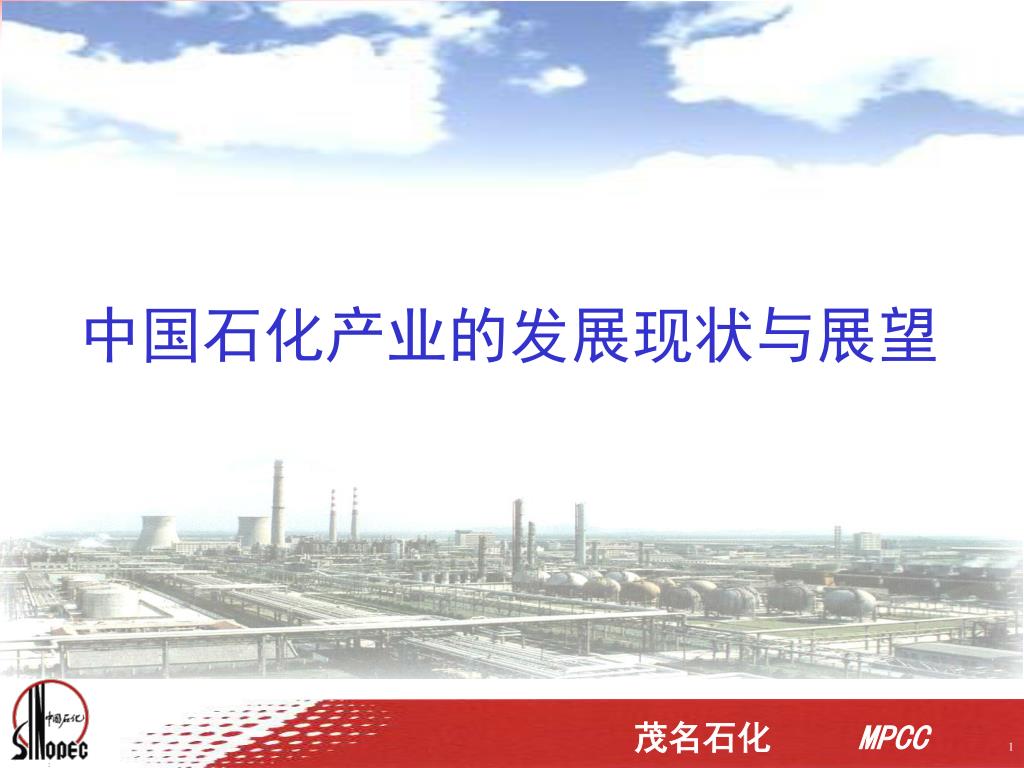 中国石化产业的发展现状与展望

中国石化
SINOPEC

茂名石化 MPCC

1